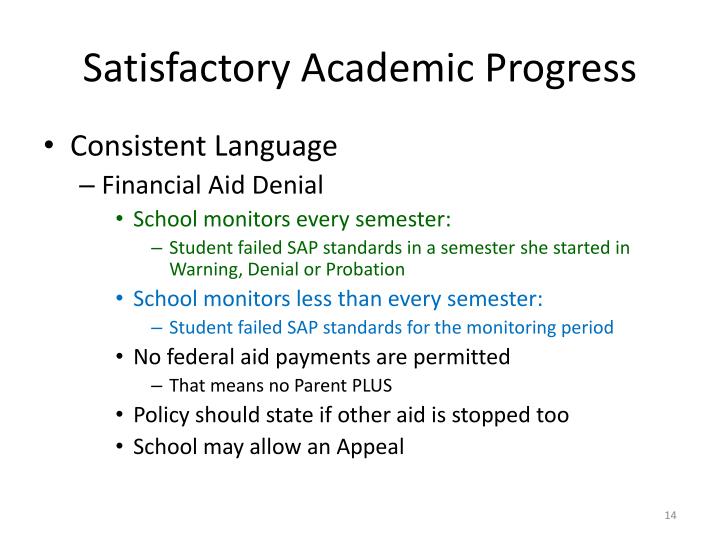 Satisfactory Academic Progress

• Consistent Language
– Financial Aid Denial
• School monitors every semester:
– Student failed SAP standards in a semester she started in Warning, Denial or Probation
• School monitors less than every semester:
– Student failed SAP standards for the monitoring period
• No federal aid payments are permitted
– That means no Parent PLUS
• Policy should state if other aid is stopped too
• School may allow an Appeal

14